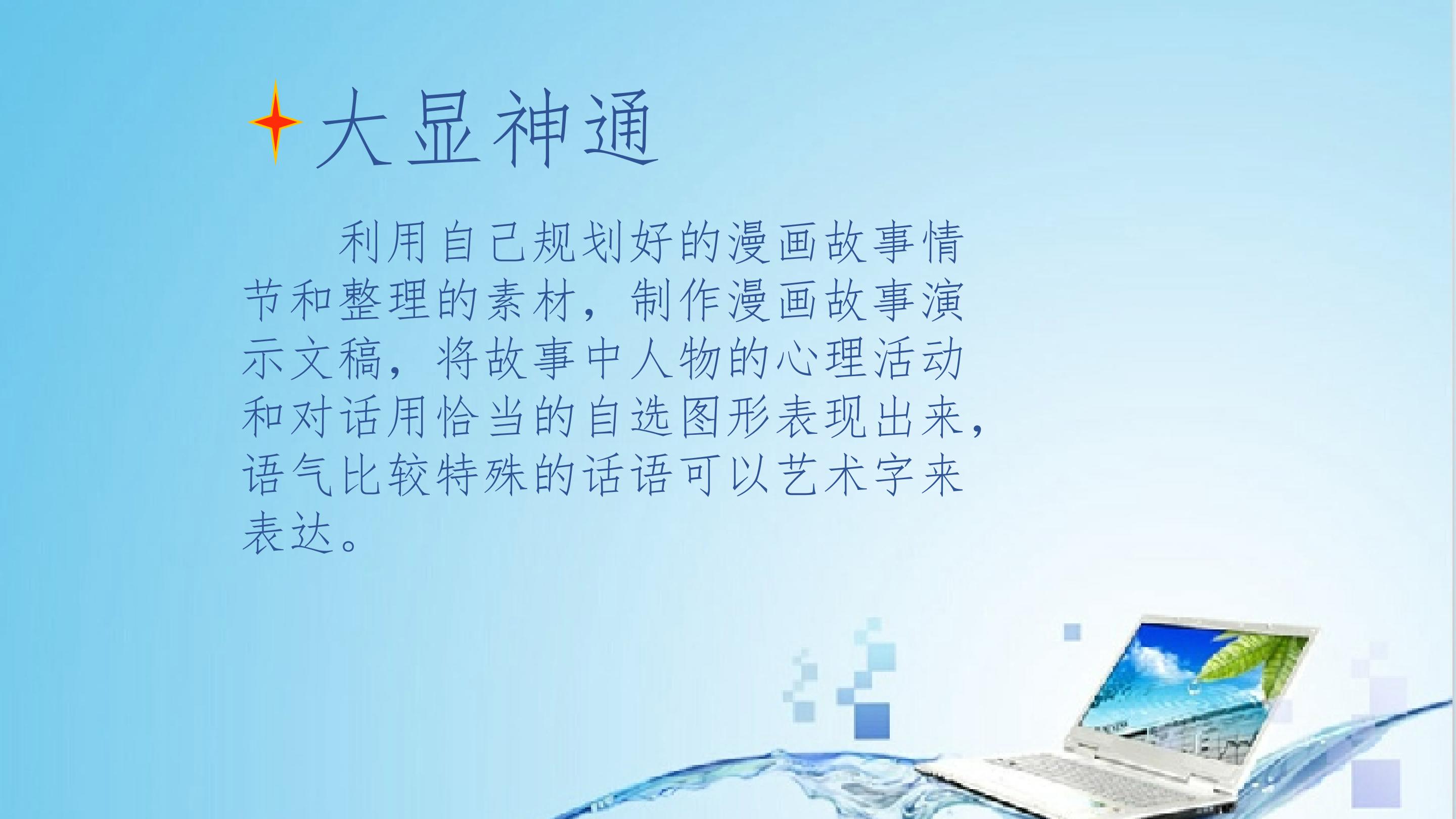 大显神通

利用自己规划好的漫画故事情节和整理的素材，制作漫画故事演示文稿，将故事中人物的心理活动和对话用恰当的自选图形表现出来，语气比较特殊的话语可以艺术字来表达。